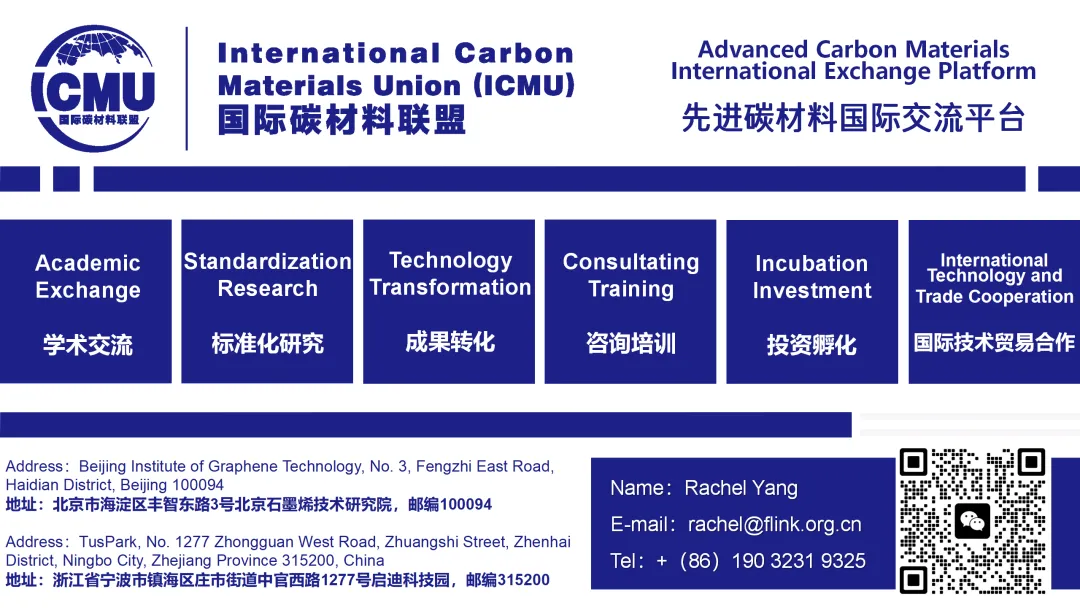 ICMU
国际碳材料联盟

International Carbon Materials Union (ICMU)
国际碳材料联盟

Advanced Carbon Materials International Exchange Platform
先进碳材料国际交流平台

Academic Exchange
学术交流

Standardization Research
标准化研究

Technology Transformation
成果转化

Consultating Training
咨询培训

Incubation Investment
投资孵化

International Technology and Trade Cooperation
国际技术贸易合作

Address：Beijing Institute of Graphene Technology, No. 3, Fengzhi East Road, Haidian District, Beijing 100094
地址：北京市海淀区丰智东路3号北京石墨烯技术研究院，邮编100094

Address：TusPark, No. 1277 Zhongguan West Road, Zhuangshi Street, Zhenhai District, Ningbo City, Zhejiang Province 315200, China
地址：浙江省宁波市镇海区庄市街道中官西路1277号启迪科技园，邮编315200

Name：Rachel Yang
E-mail：rachel@flink.org.cn
Tel：+（86）190 3231 9325